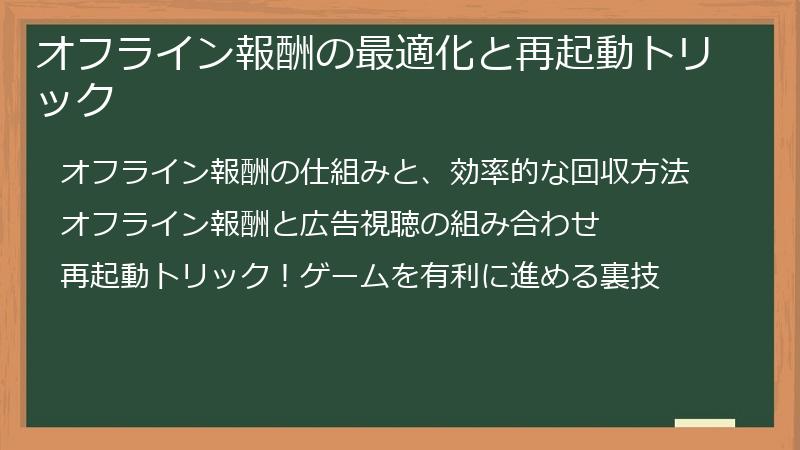 オフライン報酬の最適化と再起動トリック

オフライン報酬の仕組みと、効率的な回収方法

オフライン報酬と広告視聴の組み合わせ

再起動トリック！ゲームを有利に進める裏技